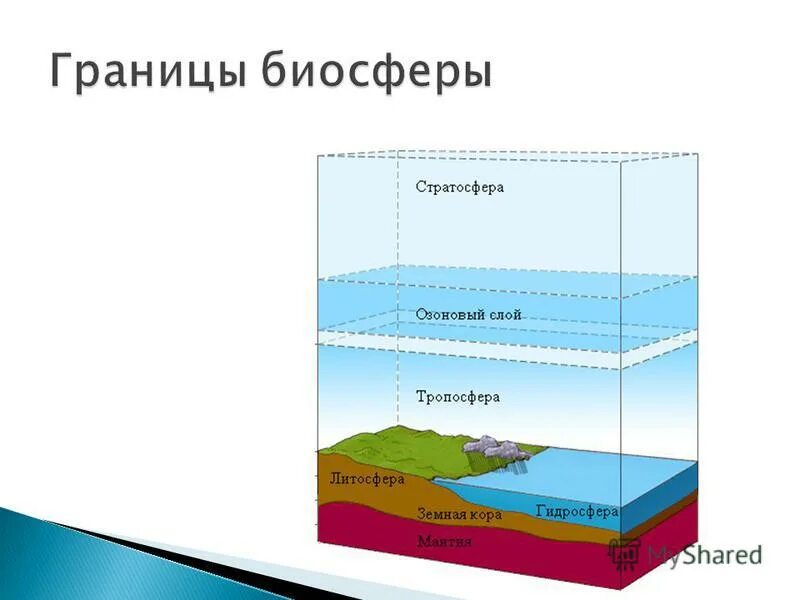 Границы биосферы

Стратосфера

Озоновый слой

Тропосфера

Литосфера

Земная кора

Гидросфера

Мантия

MyShared